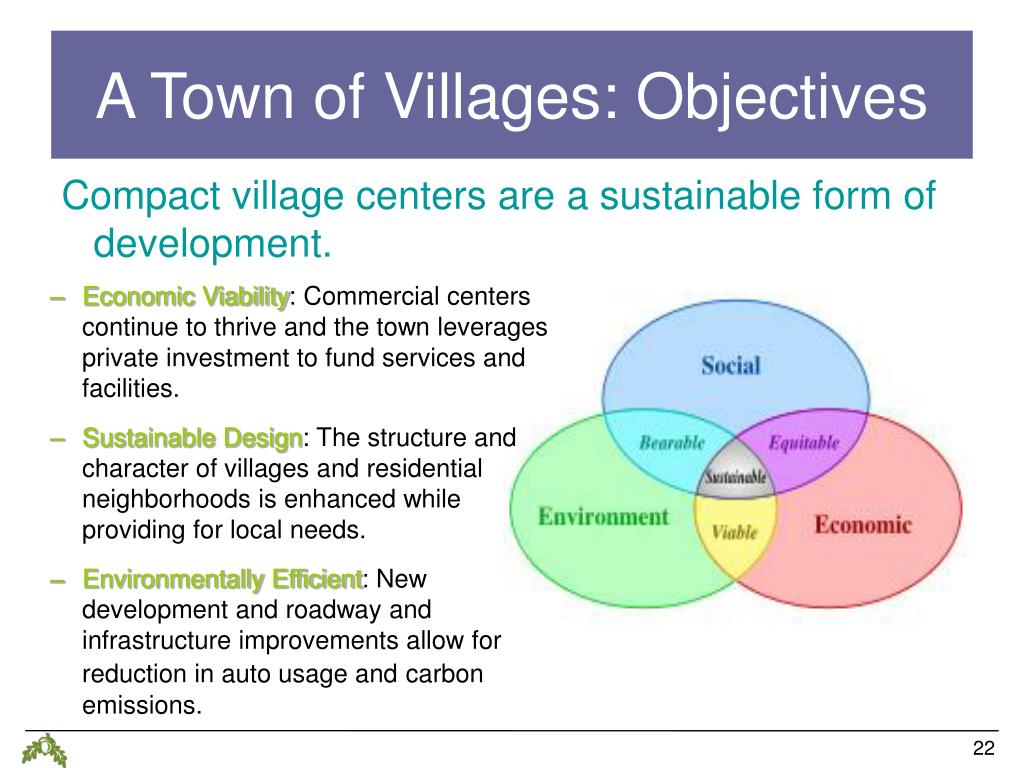 A Town of Villages: Objectives

Compact village centers are a sustainable form of development.

– Economic Viability: Commercial centers continue to thrive and the town leverages private investment to fund services and facilities.

– Sustainable Design: The structure and character of villages and residential neighborhoods is enhanced while providing for local needs.

– Environmentally Efficient: New development and roadway and infrastructure improvements allow for reduction in auto usage and carbon emissions.

Social
Bearable
Equitable
Sustainable
Environment
Viable
Economic

22